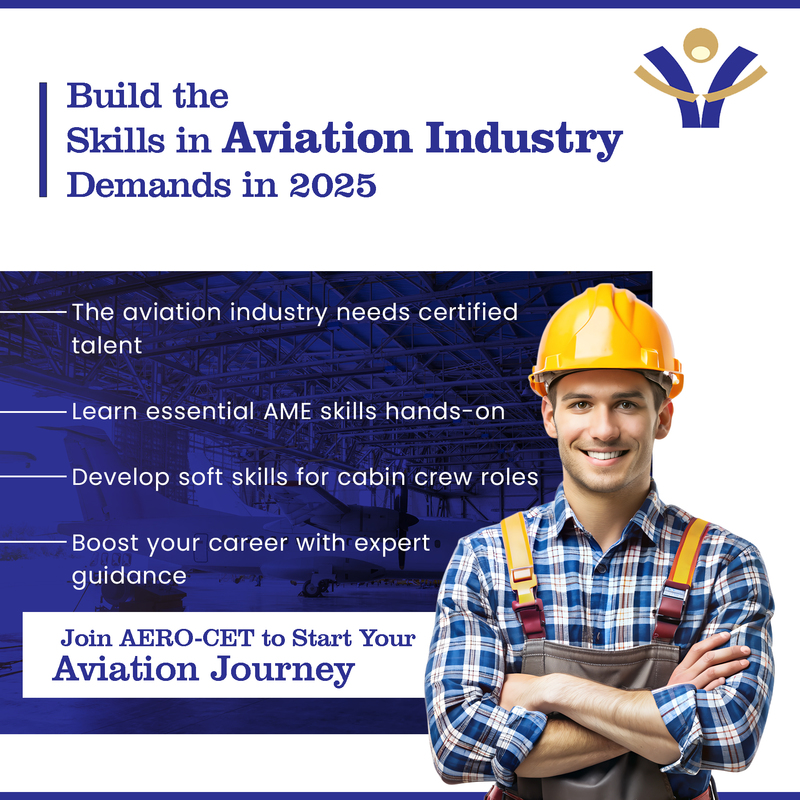 Build the
Skills in Aviation Industry
Demands in 2025

The aviation industry needs certified talent

Learn essential AME skills hands-on

Develop soft skills for cabin crew roles

Boost your career with expert guidance

Join AERO-CET to Start Your
Aviation Journey